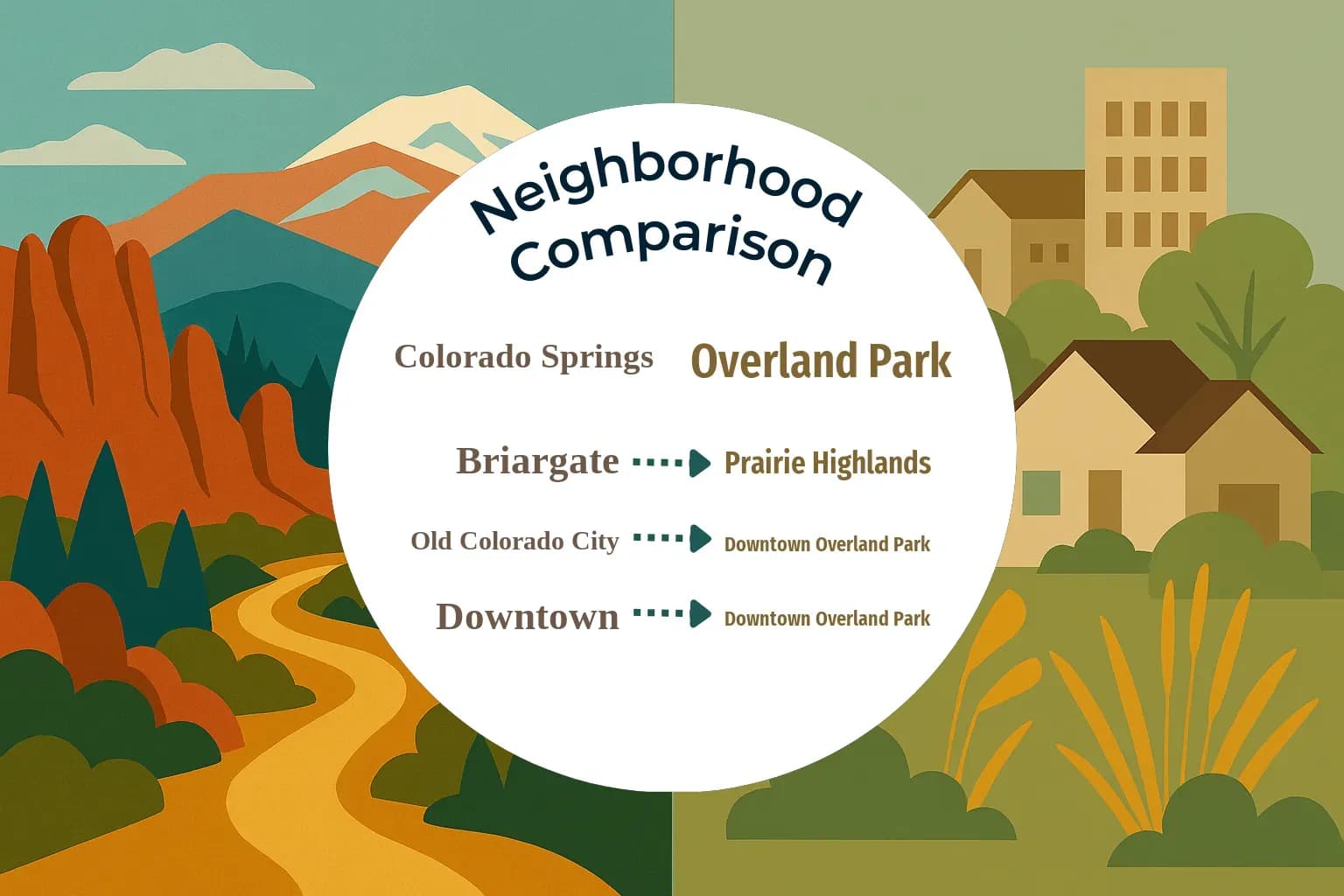 Neighborhood Comparison

Colorado Springs Overland Park

Briargate Prairie Highlands

Old Colorado City Downtown Overland Park

Downtown Downtown Overland Park